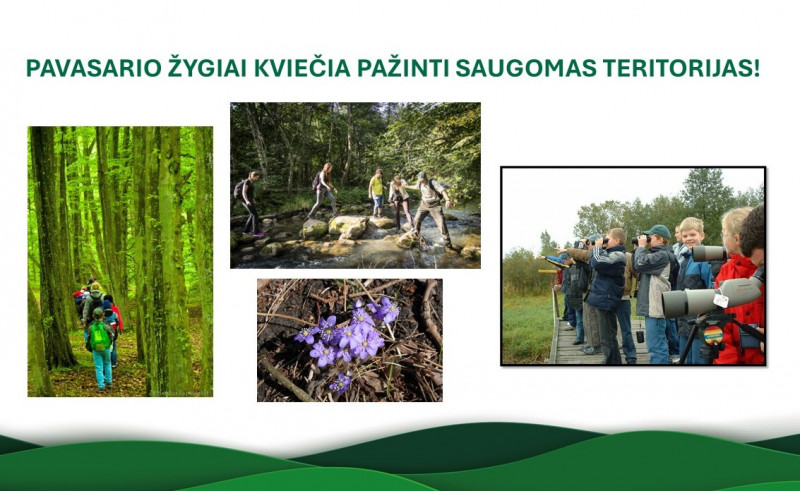 PAVASARIO ŽYGIAI KVIEČIA PAŽINTI SAUGOMAS TERITORIJAS!